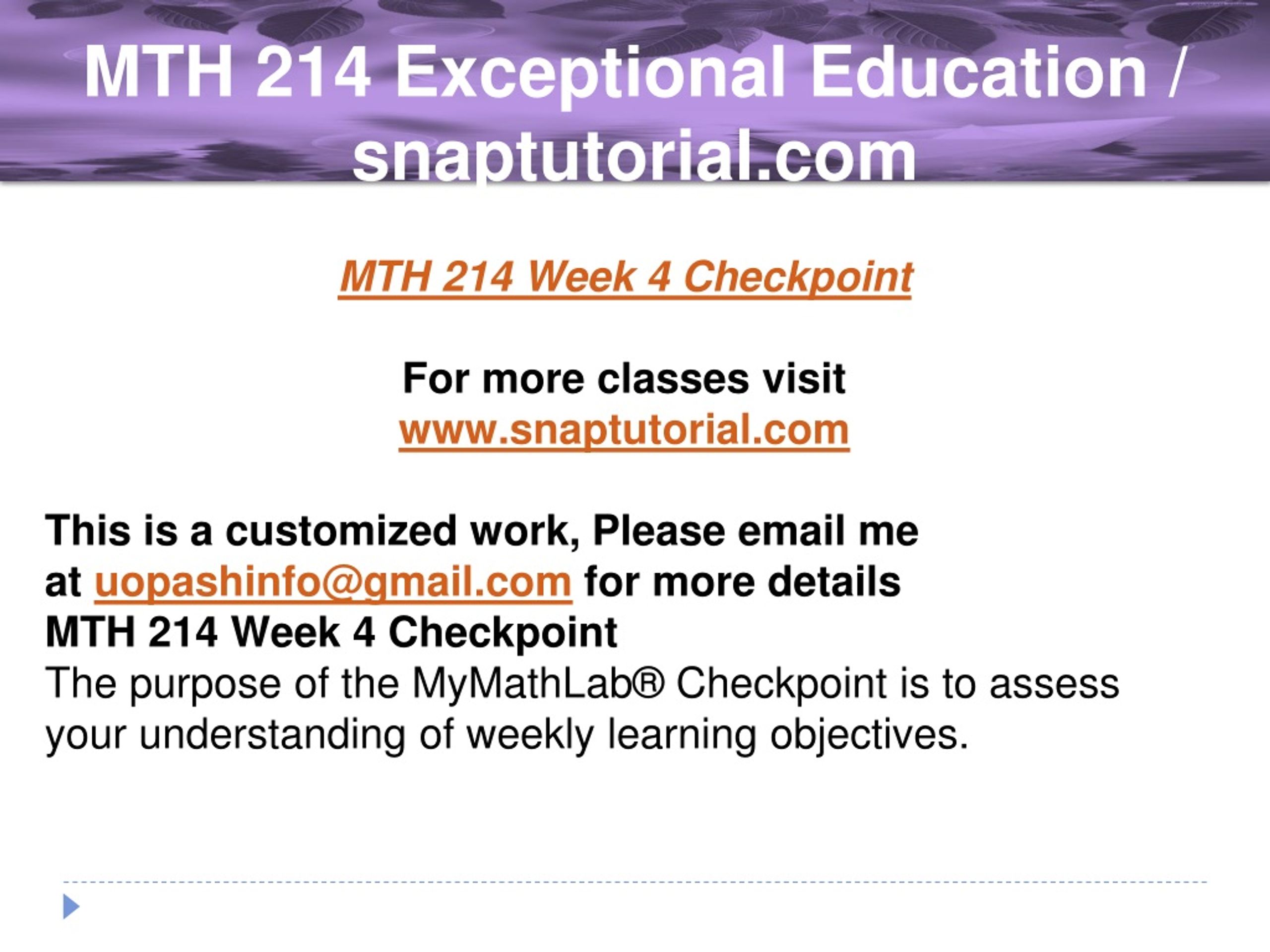 MTH 214 Exceptional Education / snaptutorial.com

MTH 214 Week 4 Checkpoint

For more classes visit
www.snaptutorial.com

This is a customized work, Please email me at uopashinfo@gmail.com for more details
MTH 214 Week 4 Checkpoint
The purpose of the MyMathLab® Checkpoint is to assess your understanding of weekly learning objectives.